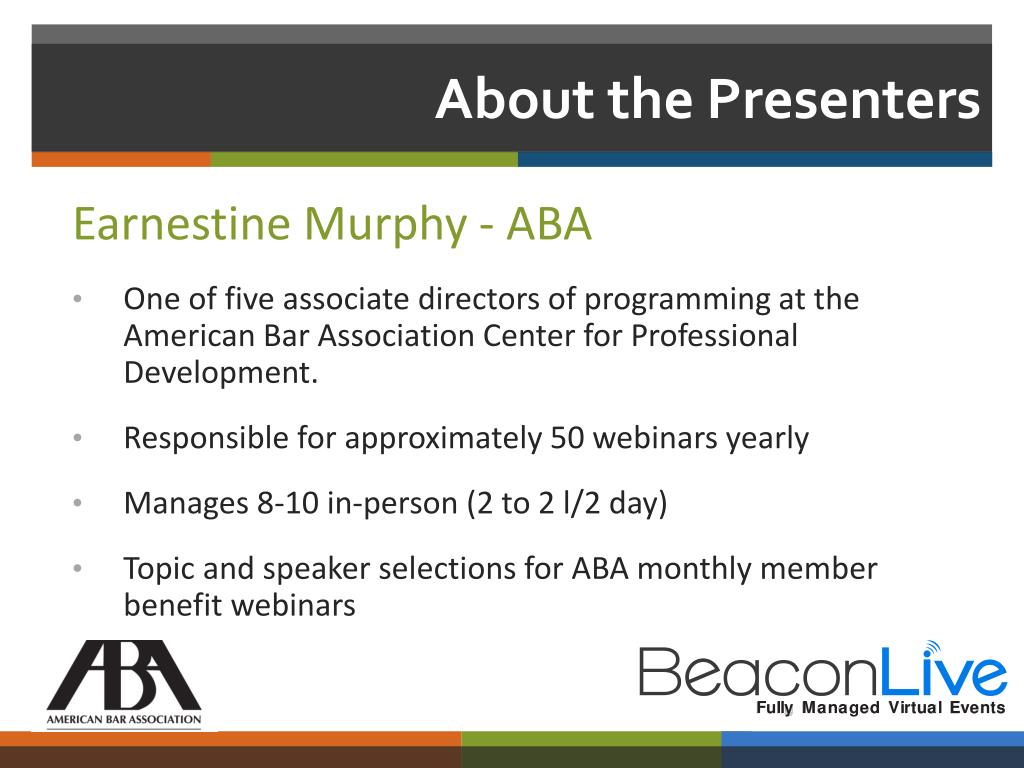 About the Presenters

Earnestine Murphy - ABA

• One of five associate directors of programming at the American Bar Association Center for Professional Development.

• Responsible for approximately 50 webinars yearly

• Manages 8-10 in-person (2 to 2 l/2 day)

• Topic and speaker selections for ABA monthly member benefit webinars

ABA
AMERICAN BAR ASSOCIATION

BeaconLive
Fully Managed Virtual Events